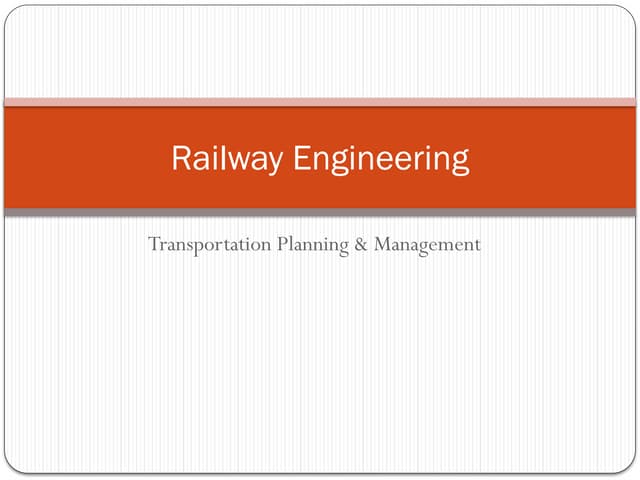 Railway Engineering

Transportation Planning & Management